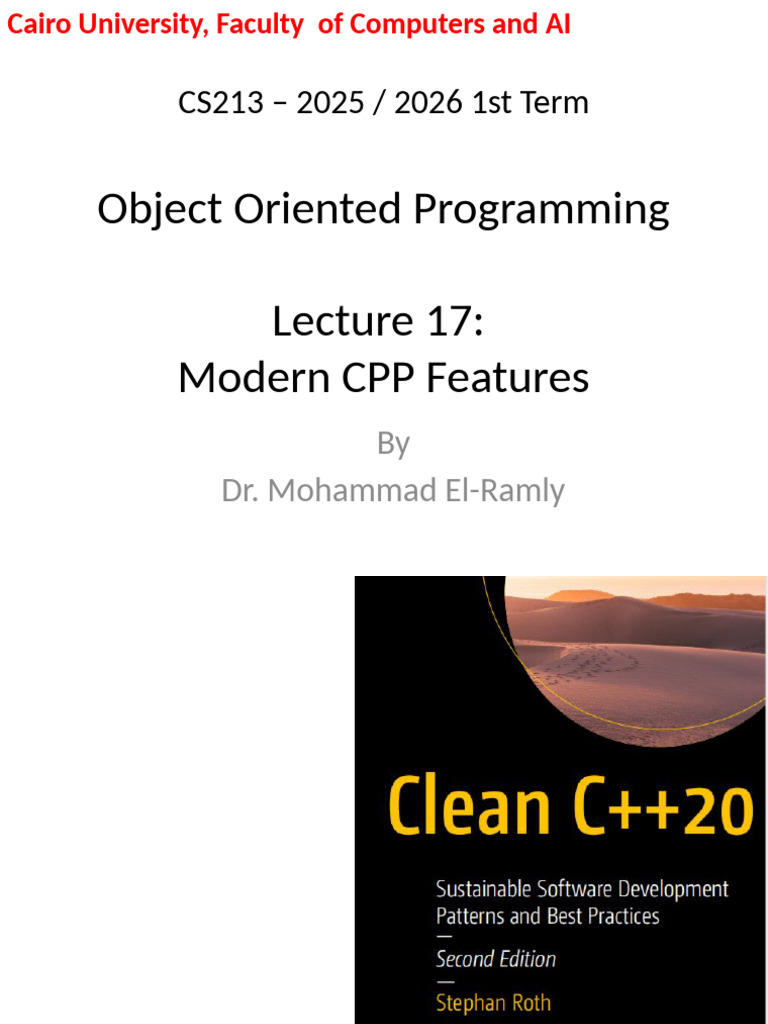 Cairo University, Faculty of Computers and AI

CS213 – 2025 / 2026 1st Term

Object Oriented Programming

Lecture 17:
Modern CPP Features

By
Dr. Mohammad El-Ramly

Clean C++20

Sustainable Software Development Patterns and Best Practices
—
Second Edition
—
Stephan Roth